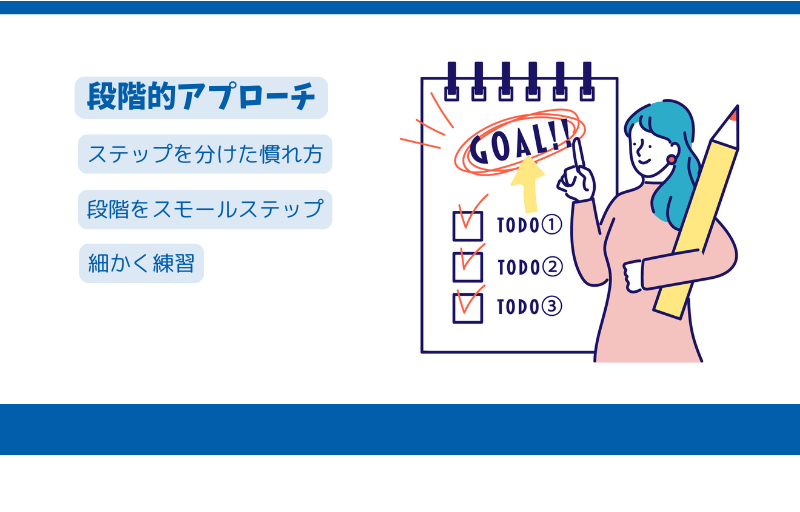 段階的アプローチ

ステップを分けた慣れ方

段階をスモールステップ

細かく練習

GOAL!!

TODO①

TODO②

TODO③